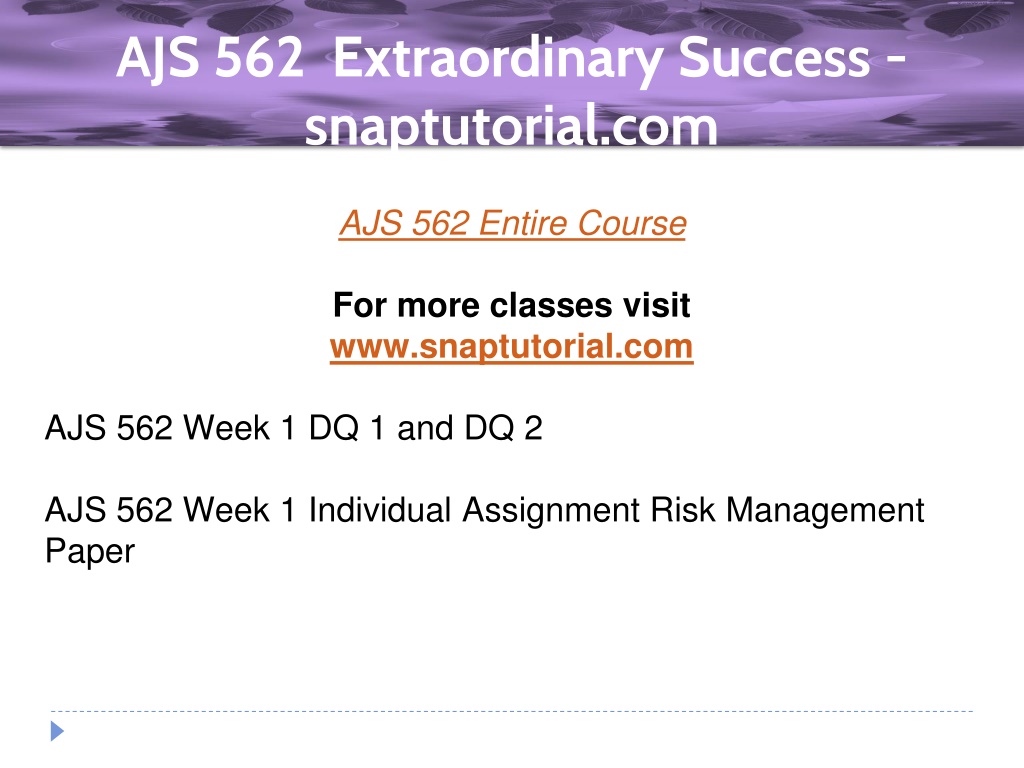 AJS 562 Extraordinary Success - snaptutorial.com

AJS 562 Entire Course

For more classes visit
www.snaptutorial.com

AJS 562 Week 1 DQ 1 and DQ 2

AJS 562 Week 1 Individual Assignment Risk Management Paper